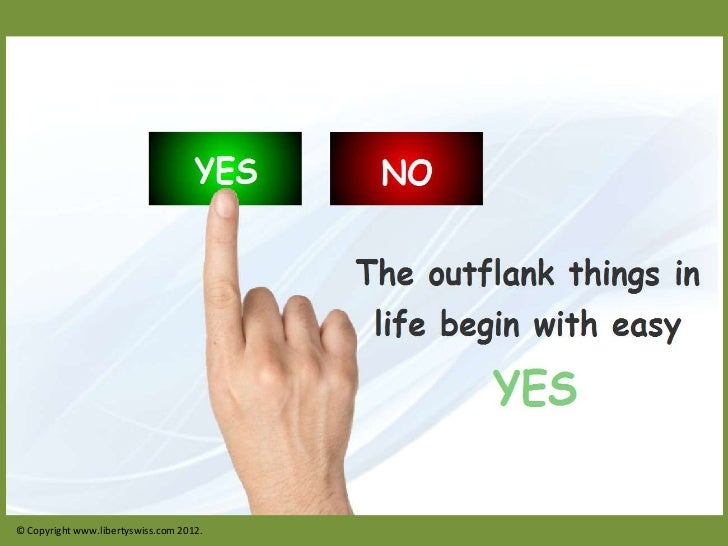 YES

NO

The outflank things in life begin with easy

YES

© Copyright www.libertyswiss.com 2012.